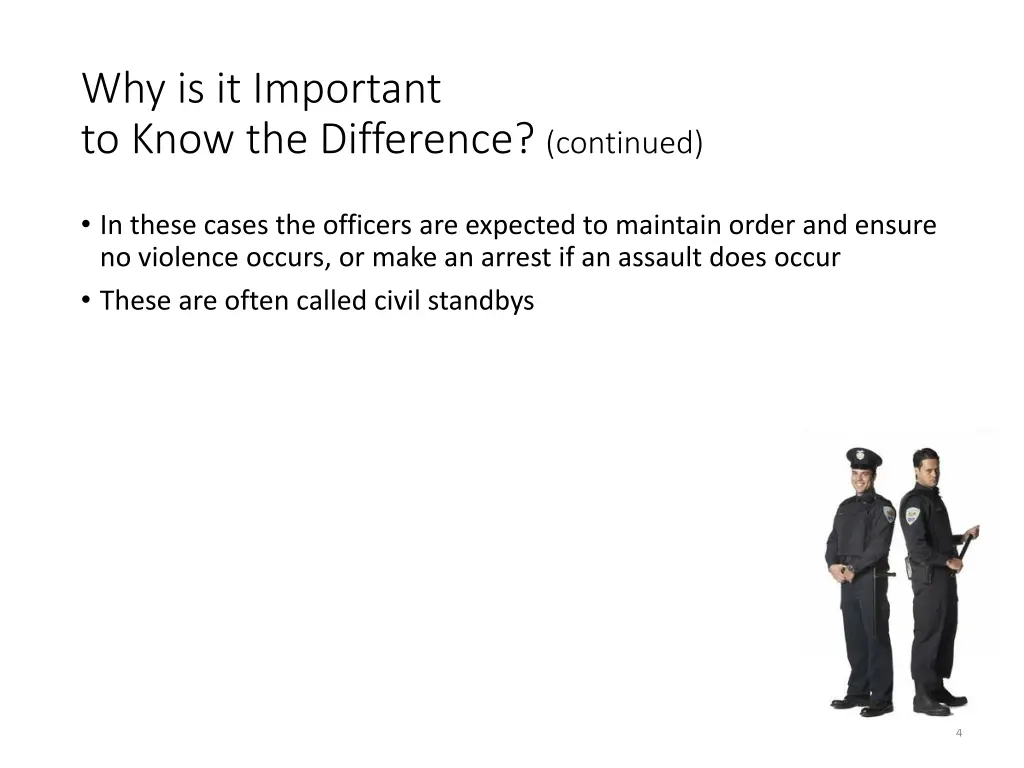 Why is it Important
to Know the Difference? (continued)

• In these cases the officers are expected to maintain order and ensure no violence occurs, or make an arrest if an assault does occur
• These are often called civil standbys

4